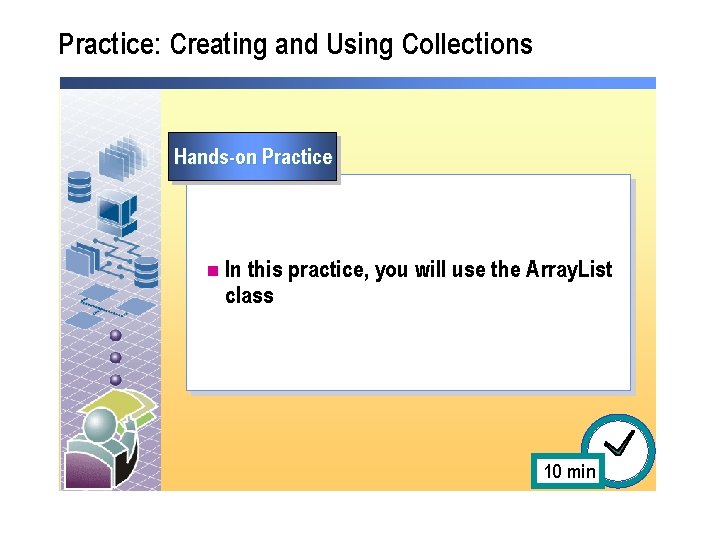 Practice: Creating and Using Collections

Hands-on Practice

In this practice, you will use the ArrayList class

10 min